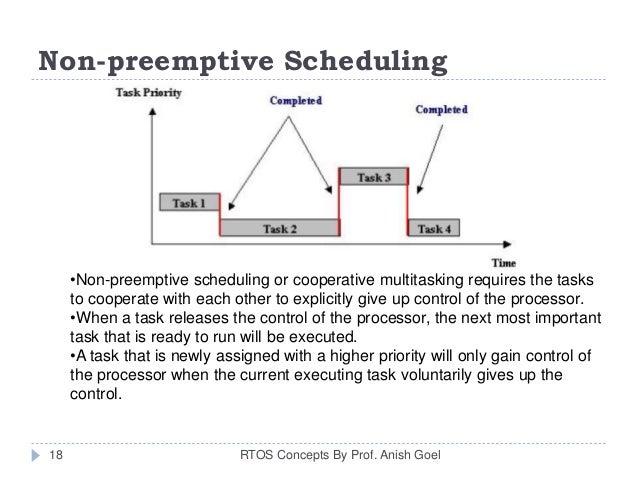 Non-preemptive Scheduling

Task Priority

Completed

Completed

Task 1

Task 2

Task 3

Task 4

Time

•Non-preemptive scheduling or cooperative multitasking requires the tasks to cooperate with each other to explicitly give up control of the processor.
•When a task releases the control of the processor, the next most important task that is ready to run will be executed.
•A task that is newly assigned with a higher priority will only gain control of the processor when the current executing task voluntarily gives up the control.

18

RTOS Concepts By Prof. Anish Goel